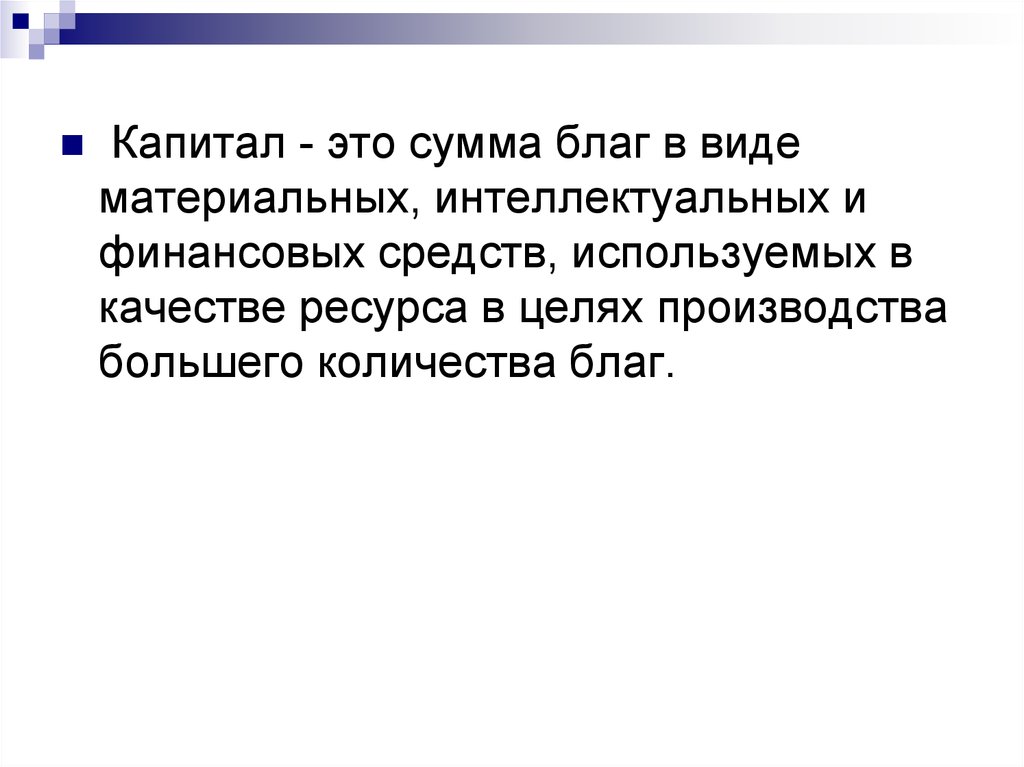 Капитал - это сумма благ в виде материальных, интеллектуальных и финансовых средств, используемых в качестве ресурса в целях производства большего количества благ.